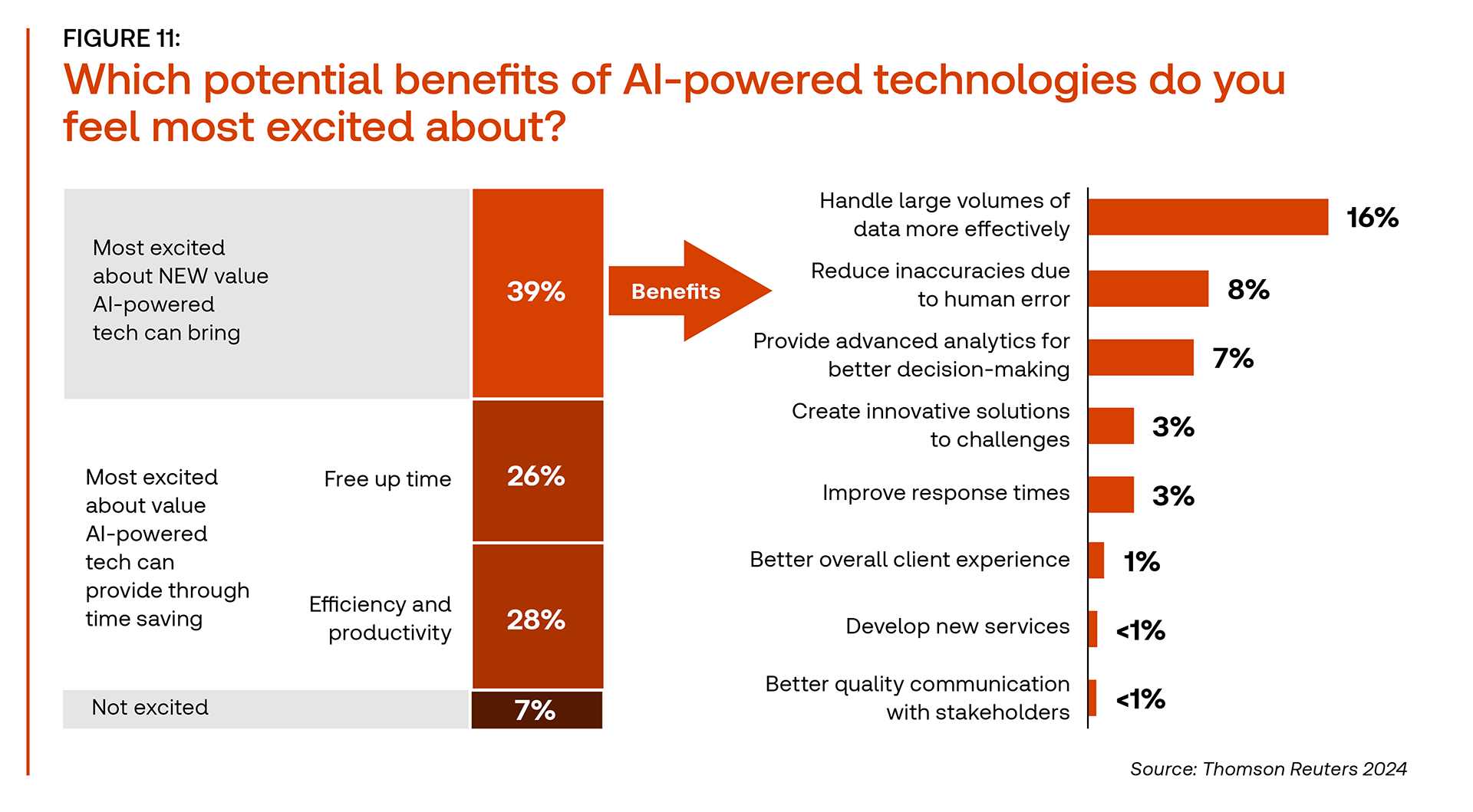 FIGURE 11:
Which potential benefits of AI-powered technologies do you feel most excited about?

Most excited about NEW value AI-powered tech can bring

39%

Benefits

Most excited about value AI-powered tech can provide through time saving

Free up time

26%

Efficiency and productivity

28%

Not excited

7%

Handle large volumes of data more effectively

16%

Reduce inaccuracies due to human error

8%

Provide advanced analytics for better decision-making

7%

Create innovative solutions to challenges

3%

Improve response times

3%

Better overall client experience

1%

Develop new services

<1%

Better quality communication with stakeholders

<1%

Source: Thomson Reuters 2024